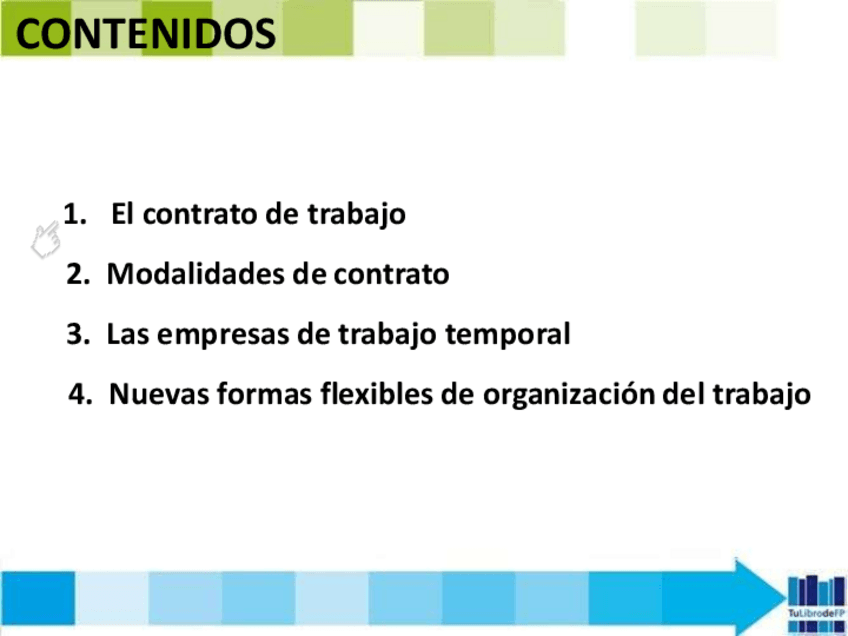 CONTENIDOS

1. El contrato de trabajo
2. Modalidades de contrato
3. Las empresas de trabajo temporal
4. Nuevas formas flexibles de organización del trabajo

TuLibrodeFP